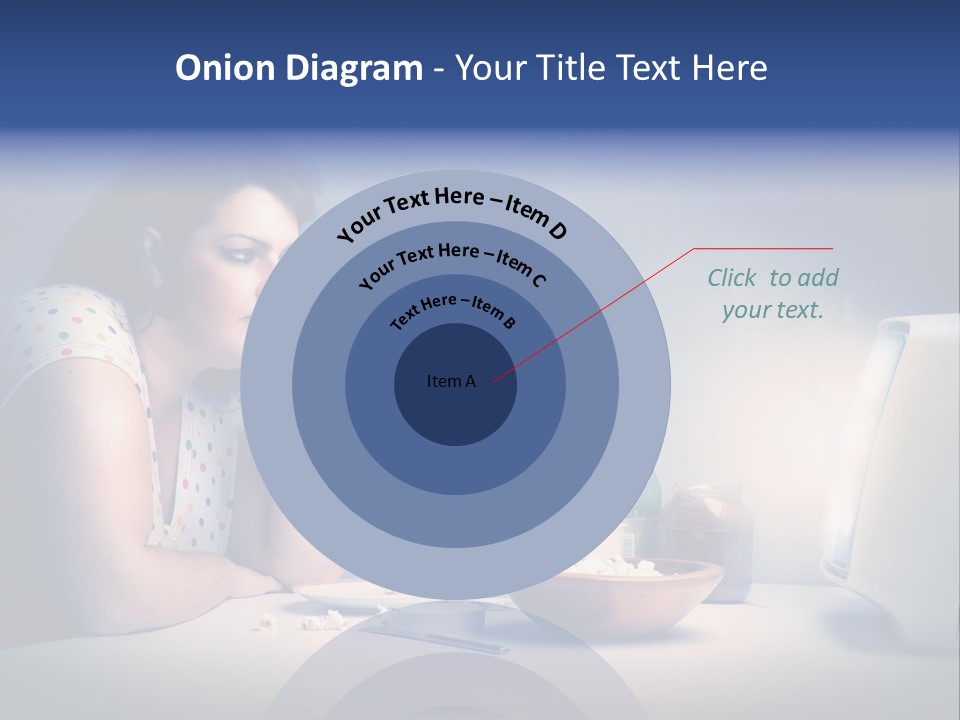 Onion Diagram - Your Title Text Here

Your Text Here – Item D

Your Text Here – Item C

Text Here – Item B

Item A

Click to add your text.